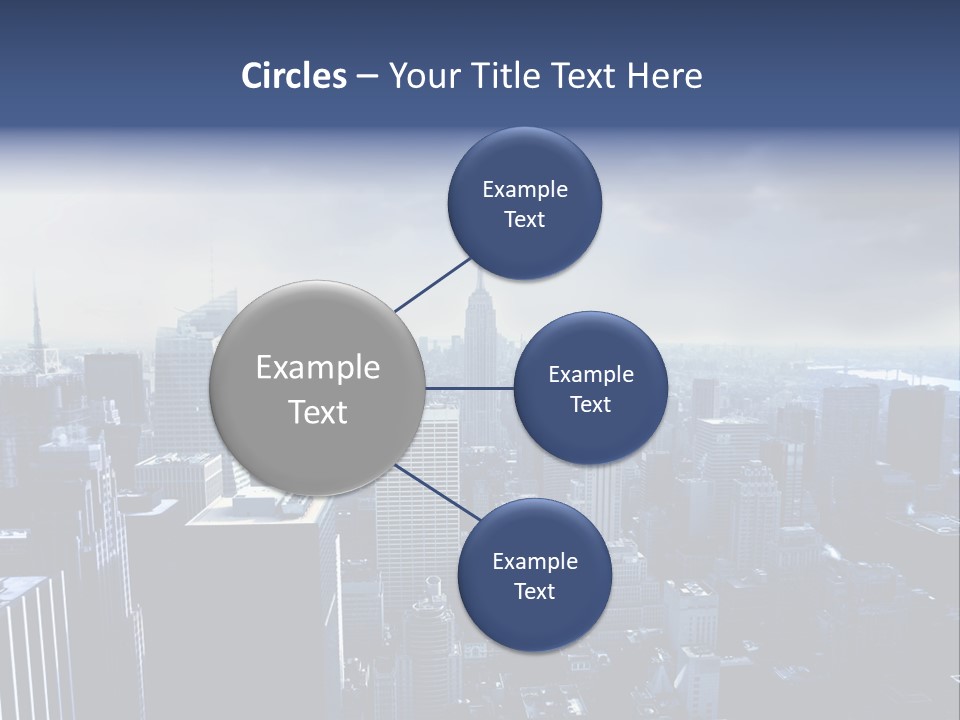 Circles – Your Title Text Here

Example Text

Example Text

Example Text

Example Text